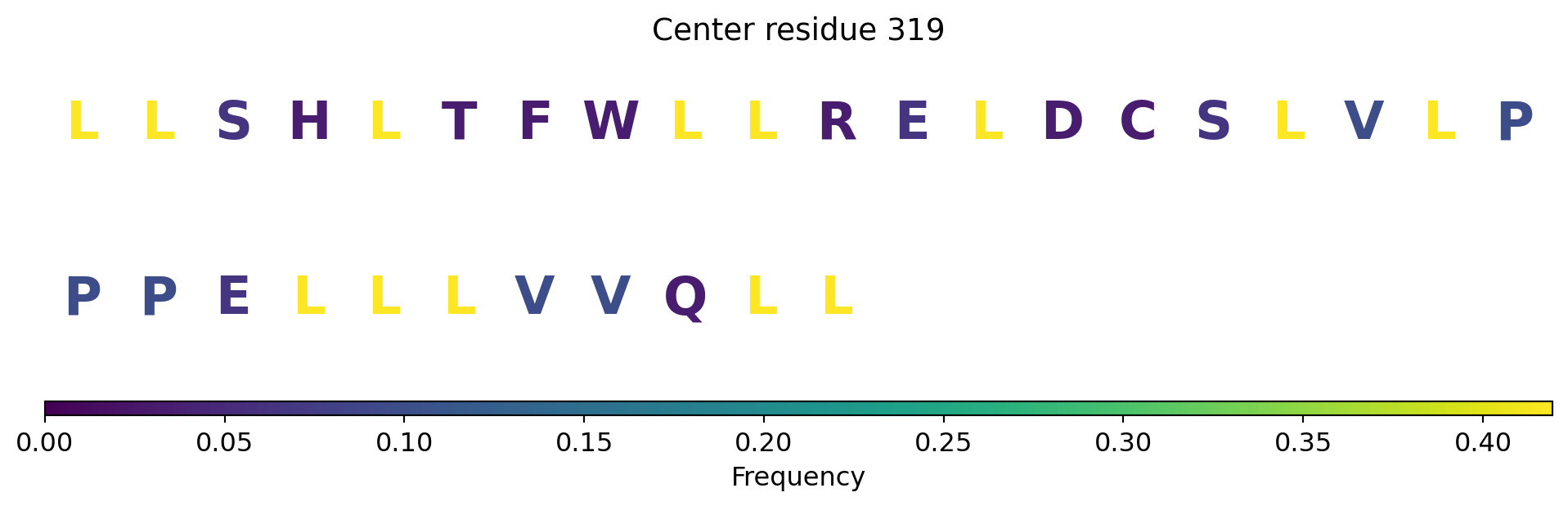 Center residue 319

L L S H L T F W L L R E L D C S L V L P

P P E L L L V V Q L L

0.00 0.05 0.10 0.15 0.20 0.25 0.30 0.35 0.40

Frequency